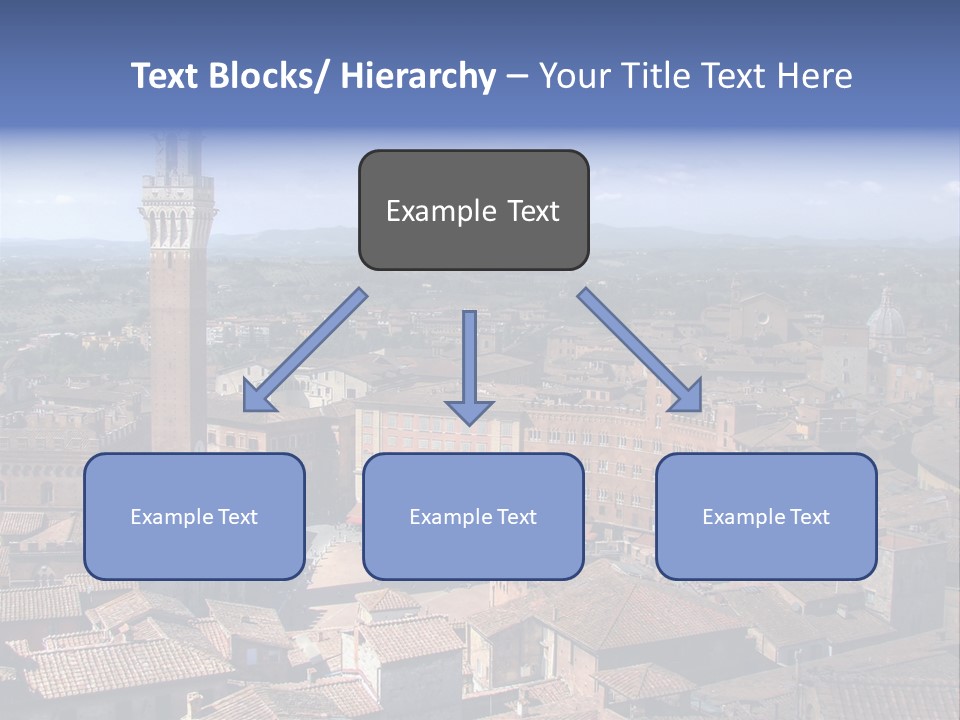 Text Blocks/ Hierarchy – Your Title Text Here

Example Text

Example Text

Example Text

Example Text